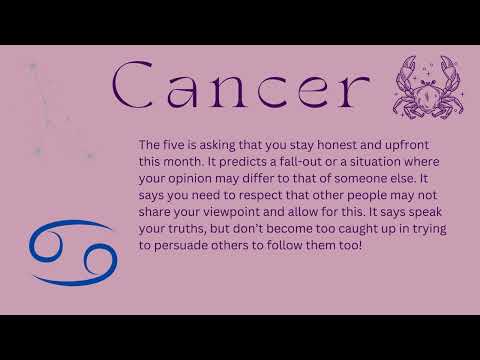 Cancer

The five is asking that you stay honest and upfront this month. It predicts a fall-out or a situation where your opinion may differ to that of someone else. It says you need to respect that other people may not share your viewpoint and allow for this. It says speak your truths, but don't become too caught up in trying to persuade others to follow them too!